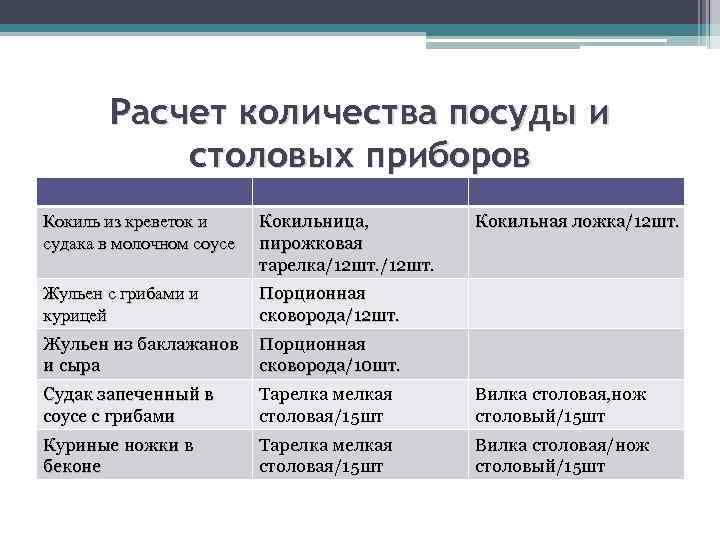 Расчет количества посуды и столовых приборов

| | | |
|---|---|---|
| Кокиль из креветок и судака в молочном соусе | Кокильница, пирожковая тарелка/12шт./12шт. | Кокильная ложка/12шт. |
| Жульен с грибами и курицей | Порционная сковорода/12шт. | |
| Жульен из баклажанов и сыра | Порционная сковорода/10шт. | |
| Судак запеченный в соусе с грибами | Тарелка мелкая столовая/15шт | Вилка столовая,нож столовый/15шт |
| Куриные ножки в беконе | Тарелка мелкая столовая/15шт | Вилка столовая/нож столовый/15шт |